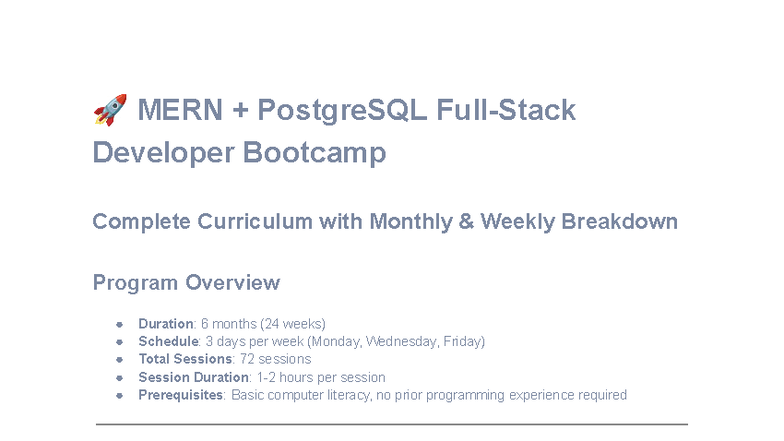 🚀 MERN + PostgreSQL Full-Stack Developer Bootcamp

Complete Curriculum with Monthly & Weekly Breakdown

Program Overview

- **Duration**: 6 months (24 weeks)
- **Schedule**: 3 days per week (Monday, Wednesday, Friday)
- **Total Sessions**: 72 sessions
- **Session Duration**: 1-2 hours per session
- **Prerequisites**: Basic computer literacy, no prior programming experience required